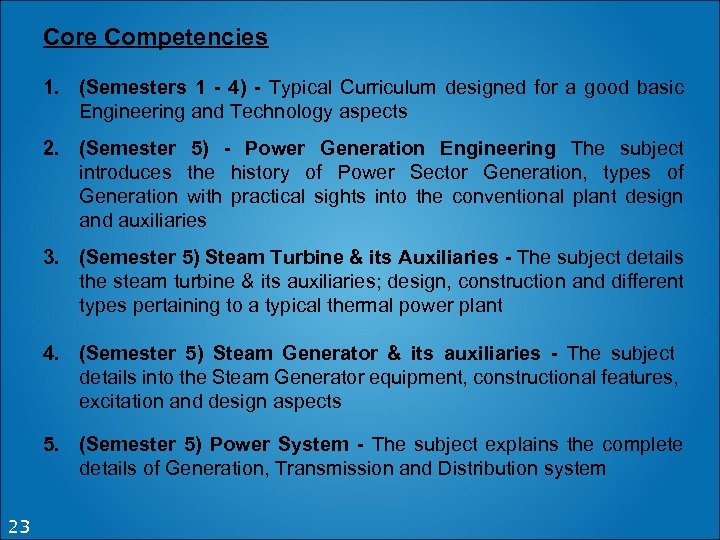 Core Competencies

1. (Semesters 1 - 4) - Typical Curriculum designed for a good basic Engineering and Technology aspects

2. (Semester 5) - Power Generation Engineering The subject introduces the history of Power Sector Generation, types of Generation with practical sights into the conventional plant design and auxiliaries

3. (Semester 5) Steam Turbine & its Auxiliaries - The subject details the steam turbine & its auxiliaries; design, construction and different types pertaining to a typical thermal power plant

4. (Semester 5) Steam Generator & its auxiliaries - The subject details into the Steam Generator equipment, constructional features, excitation and design aspects

5. (Semester 5) Power System - The subject explains the complete details of Generation, Transmission and Distribution system

23